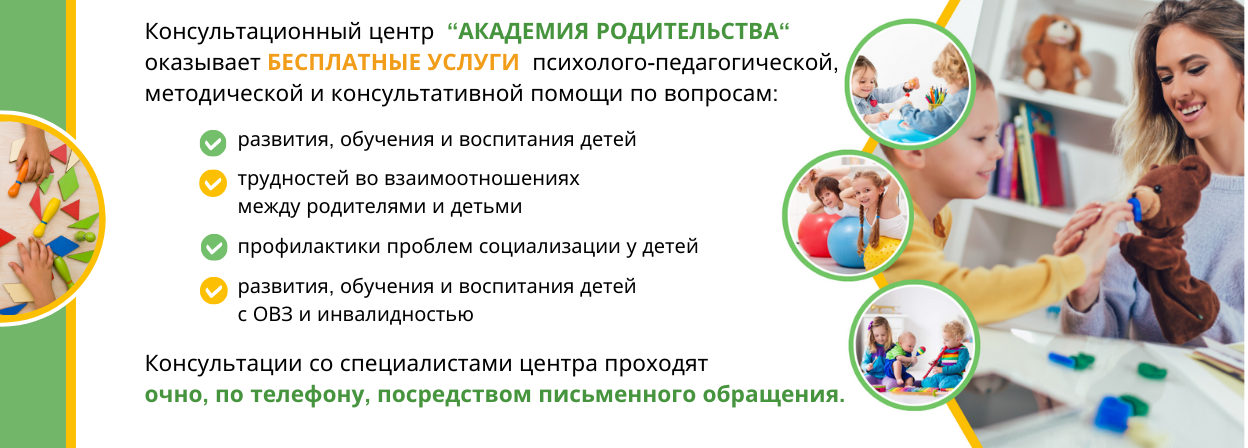 Консультационный центр “АКАДЕМИЯ РОДИТЕЛЬСТВА“ оказывает БЕСПЛАТНЫЕ УСЛУГИ психолого-педагогической, методической и консультативной помощи по вопросам:

развития, обучения и воспитания детей

трудностей во взаимоотношениях между родителями и детьми

профилактики проблем социализации у детей

развития, обучения и воспитания детей с ОВЗ и инвалидностью

Консультации со специалистами центра проходят очно, по телефону, посредством письменного обращения.